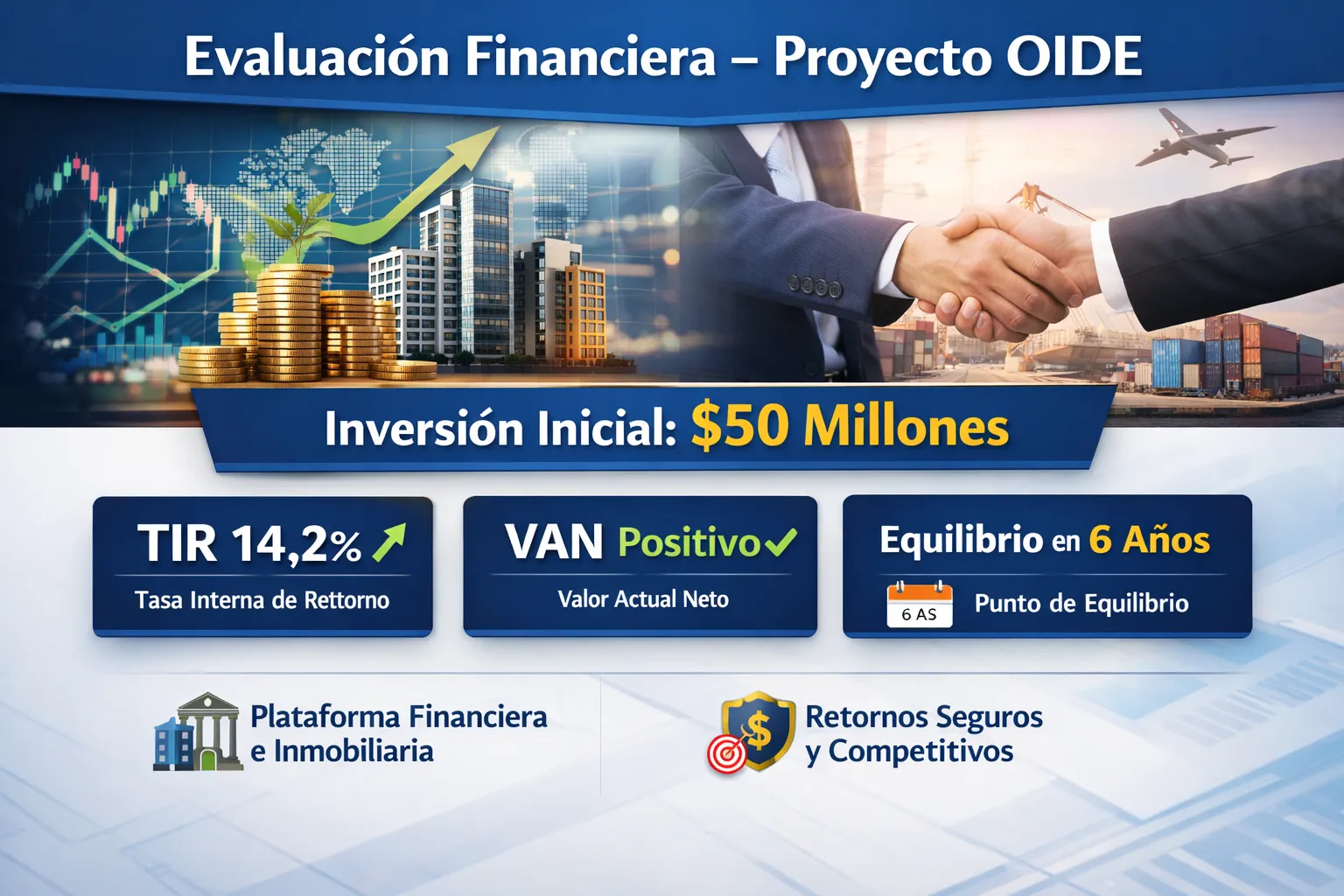 Evaluación Financiera – Proyecto OIDE

Inversión Inicial: $50 Millones

TIR 14,2%
Tasa Interna de Rettorno

VAN Positivo
Valor Actual Neto

Equilibrio en 6 Años
6 AS
Punto de Equilibrio

Plataforma Financiera e Inmobiliaria

$
Retornos Seguros y Competitivos